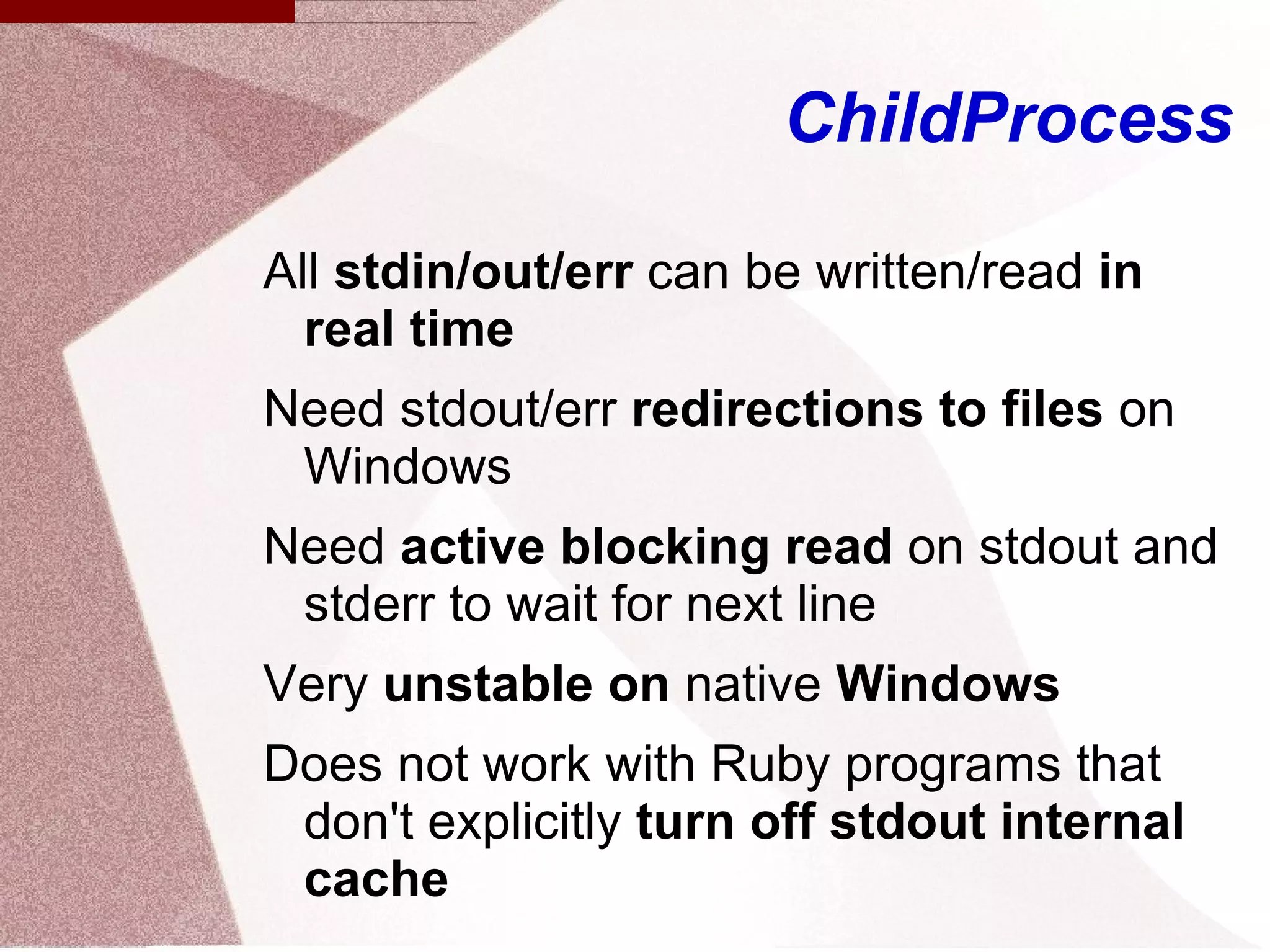 ChildProcess

All stdin/out/err can be written/read in real time

Need stdout/err redirections to files on Windows

Need active blocking read on stdout and stderr to wait for next line

Very unstable on native Windows

Does not work with Ruby programs that don't explicitly turn off stdout internal cache